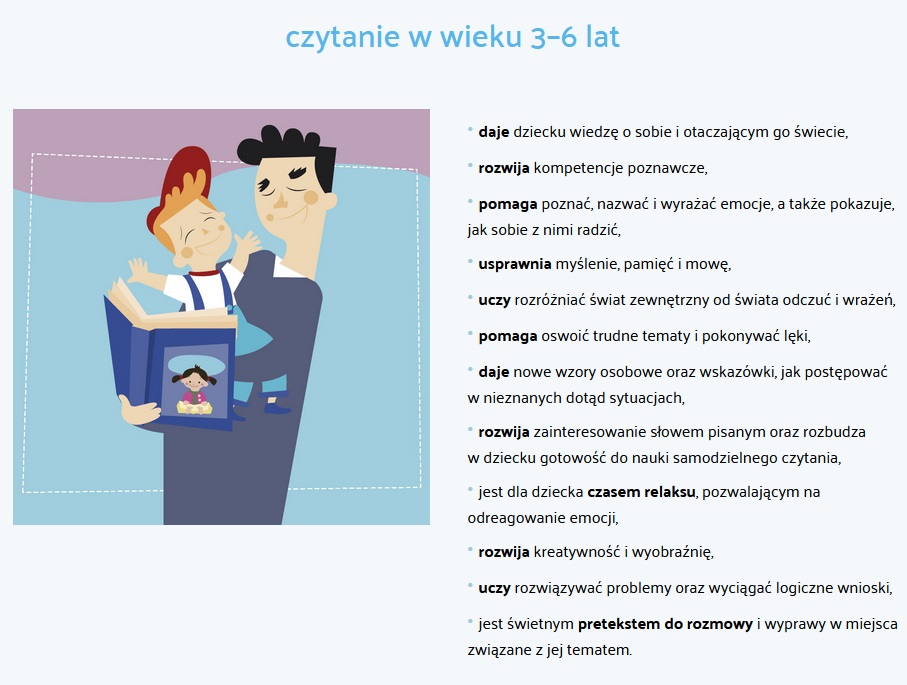 czytanie w wieku 3–6 lat

• daje dziecku wiedzę o sobie i otaczającym go świecie,

• rozwija kompetencje poznawcze,

• pomaga poznać, nazwać i wyrażać emocje, a także pokazuje, jak sobie z nimi radzić,

• usprawnia myślenie, pamięć i mowę,

• uczy rozróżniać świat zewnętrzny od świata odczuć i wrażeń,

• pomaga oswoić trudne tematy i pokonywać lęki,

• daje nowe wzory osobowe oraz wskazówki, jak postępować w nieznanych dotąd sytuacjach,

• rozwija zainteresowanie słowem pisanym oraz rozbudza w dziecku gotowość do nauki samodzielnego czytania,

• jest dla dziecka czasem relaksu, pozwalającym na odreagowanie emocji,

• rozwija kreatywność i wyobraźnię,

• uczy rozwiązywać problemy oraz wyciągać logiczne wnioski,

• jest świetnym pretekstem do rozmowy i wyprawy w miejsca związane z jej tematem.